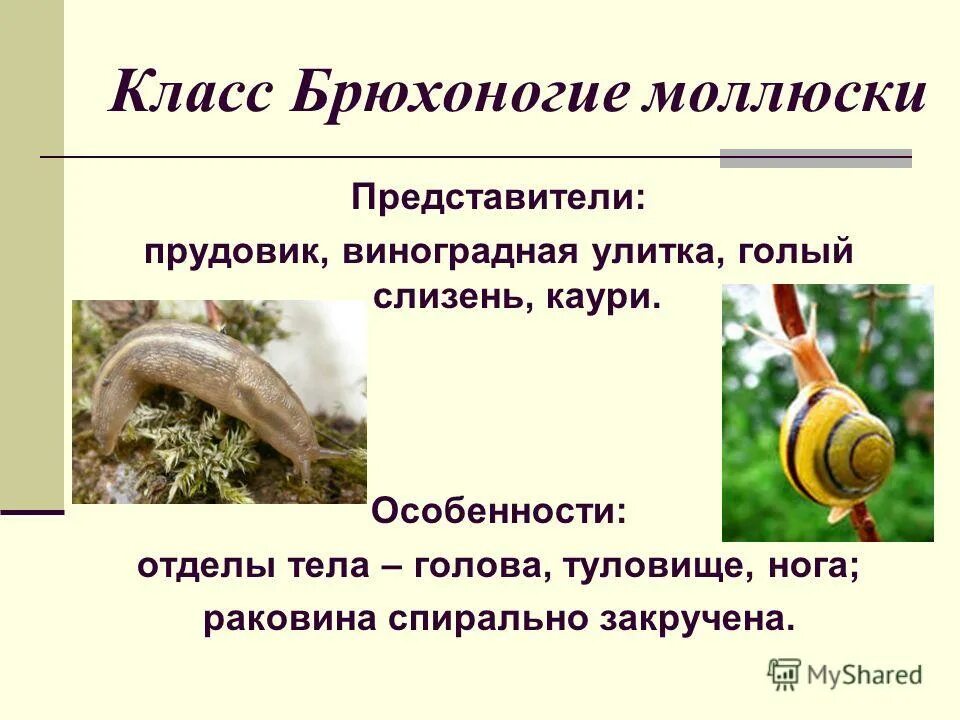 Класс Брюхоногие моллюски

Представители:
прудовик, виноградная улитка, голый слизень, каури.

Особенности:
отделы тела – голова, туловище, нога;
раковина спирально закручена.

MyShared